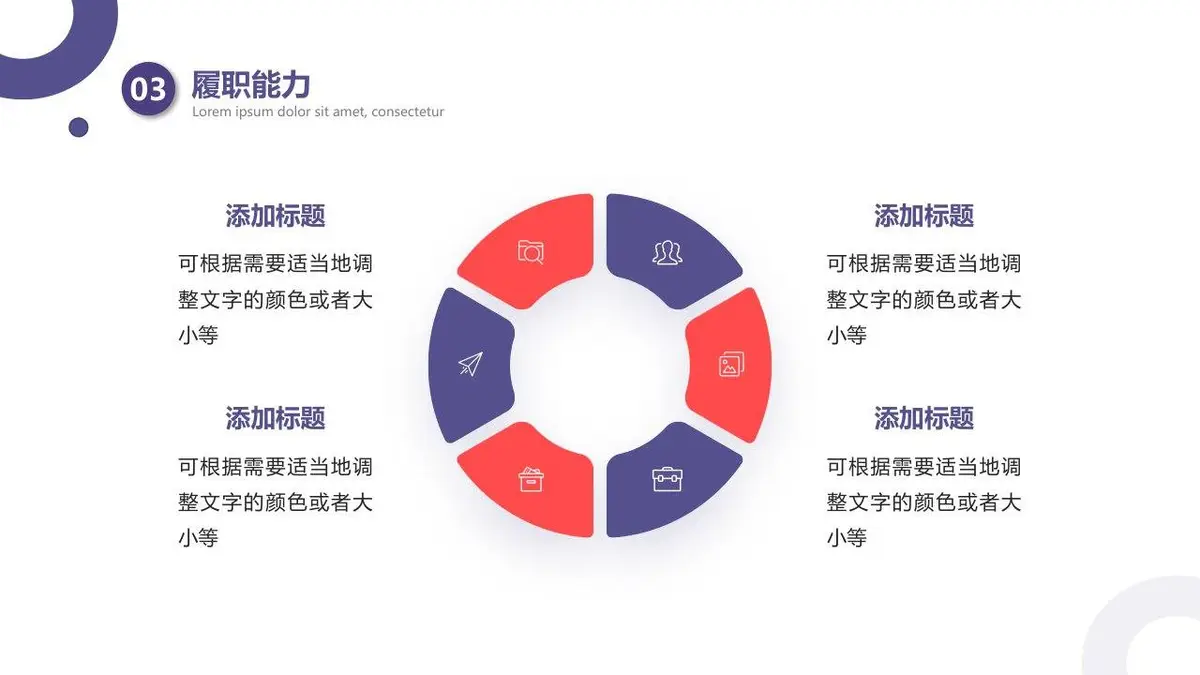 03 履职能力
Lorem ipsum dolor sit amet, consectetur

添加标题
可根据需要适当地调整文字的颜色或者大小等

添加标题
可根据需要适当地调整文字的颜色或者大小等

添加标题
可根据需要适当地调整文字的颜色或者大小等

添加标题
可根据需要适当地调整文字的颜色或者大小等